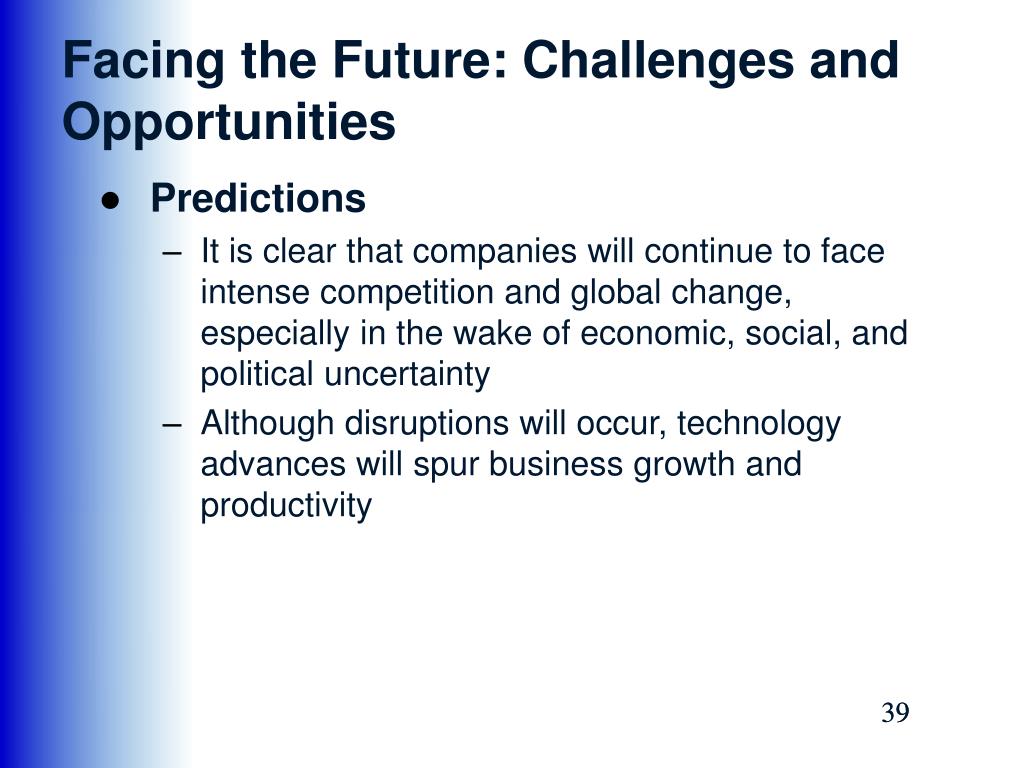 Facing the Future: Challenges and Opportunities

● Predictions

– It is clear that companies will continue to face intense competition and global change, especially in the wake of economic, social, and political uncertainty

– Although disruptions will occur, technology advances will spur business growth and productivity

39